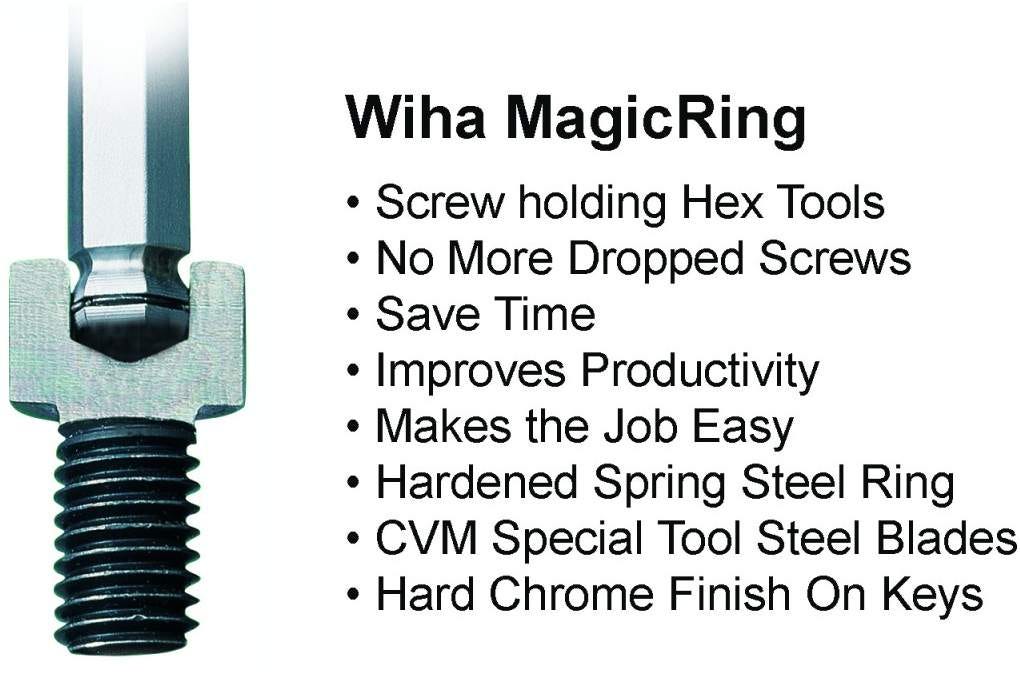 Wiha MagicRing

• Screw holding Hex Tools
• No More Dropped Screws
• Save Time
• Improves Productivity
• Makes the Job Easy
• Hardened Spring Steel Ring
• CVM Special Tool Steel Blades
• Hard Chrome Finish On Keys